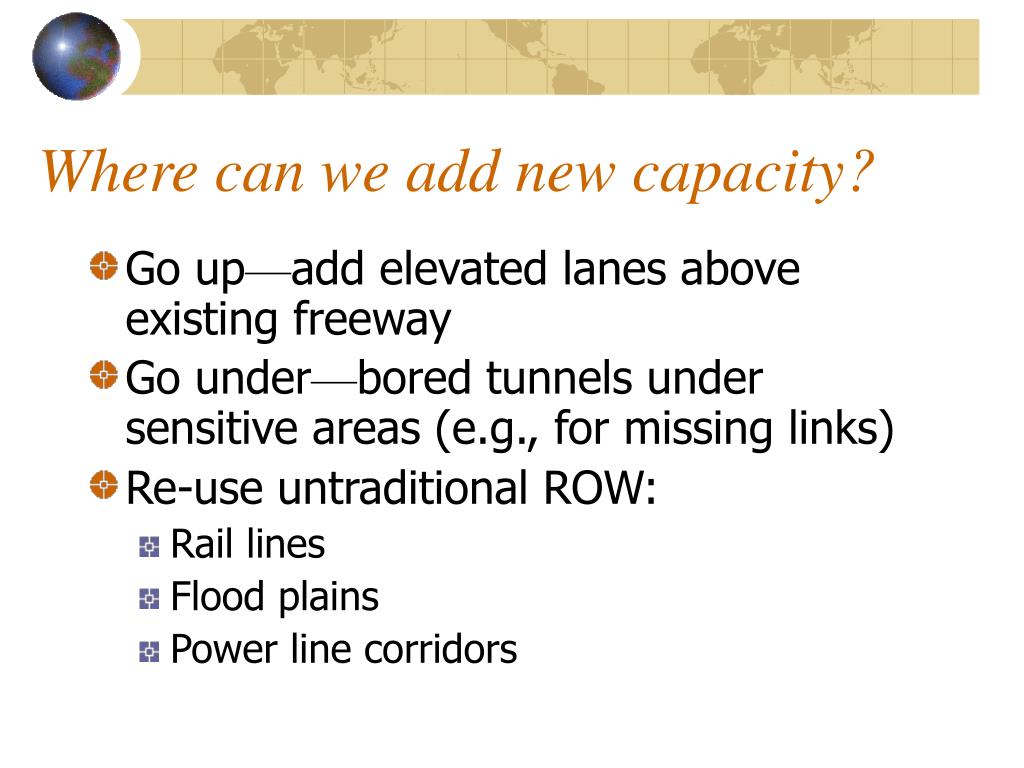 Where can we add new capacity?

Go up—add elevated lanes above existing freeway

Go under—bored tunnels under sensitive areas (e.g., for missing links)

Re-use untraditional ROW:

Rail lines

Flood plains

Power line corridors